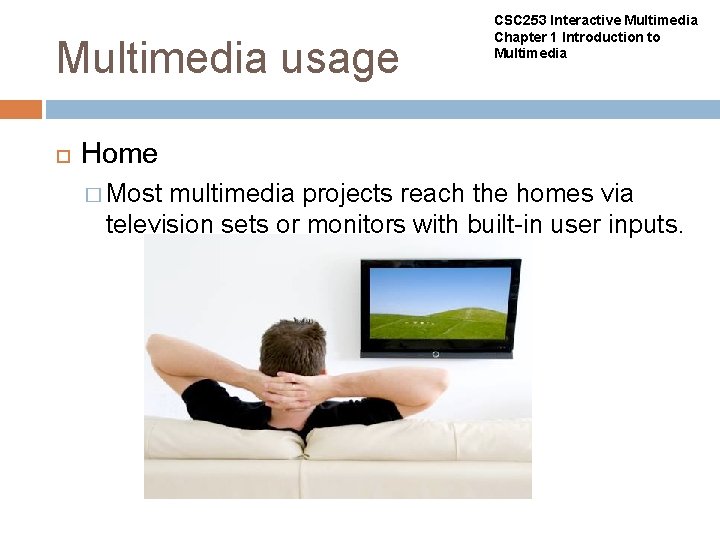 Multimedia usage

CSC253 Interactive Multimedia Chapter 1 Introduction to Multimedia

Home

Most multimedia projects reach the homes via television sets or monitors with built-in user inputs.